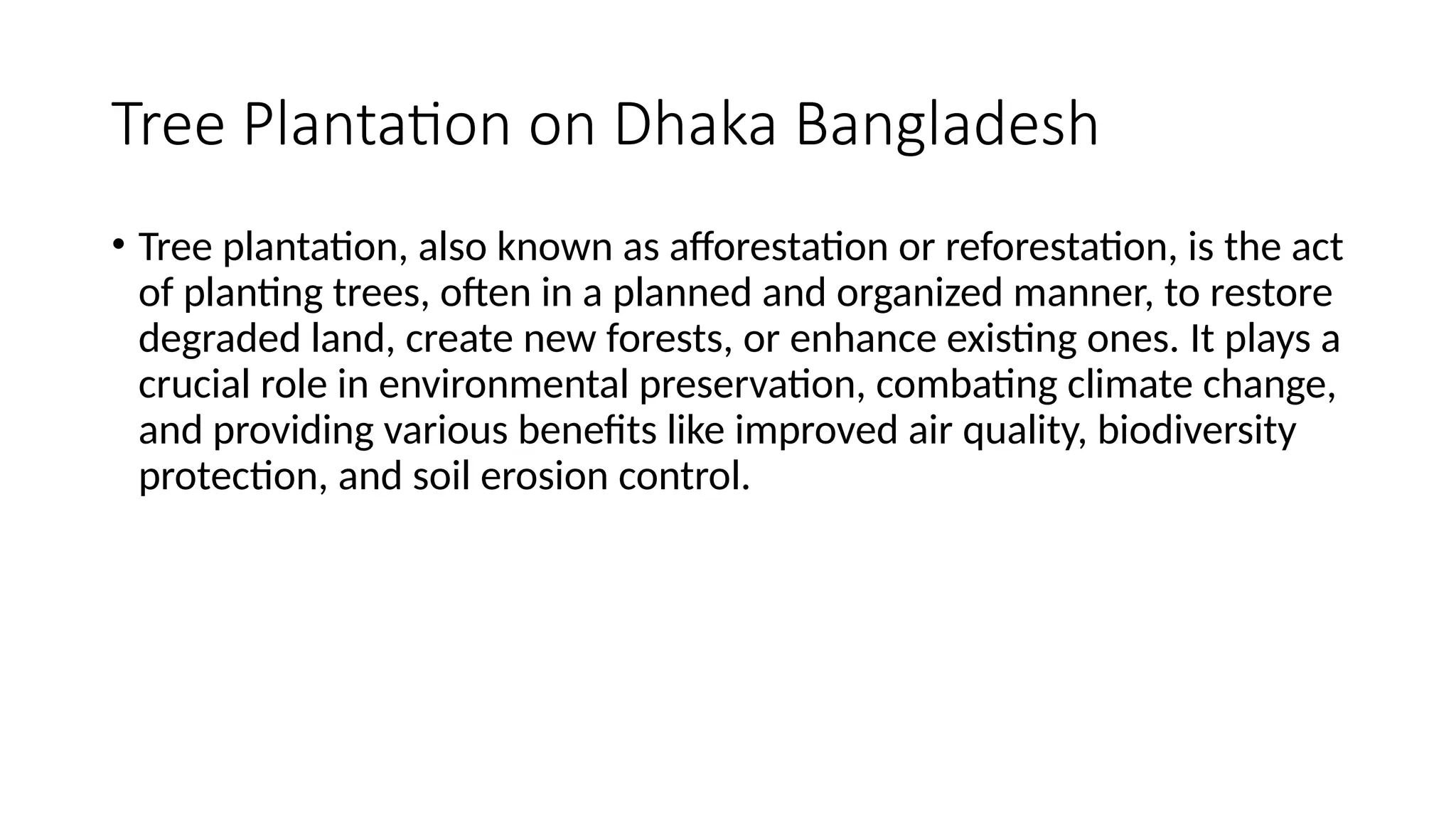 Tree Plantation on Dhaka Bangladesh

• Tree plantation, also known as afforestation or reforestation, is the act of planting trees, often in a planned and organized manner, to restore degraded land, create new forests, or enhance existing ones. It plays a crucial role in environmental preservation, combating climate change, and providing various benefits like improved air quality, biodiversity protection, and soil erosion control.